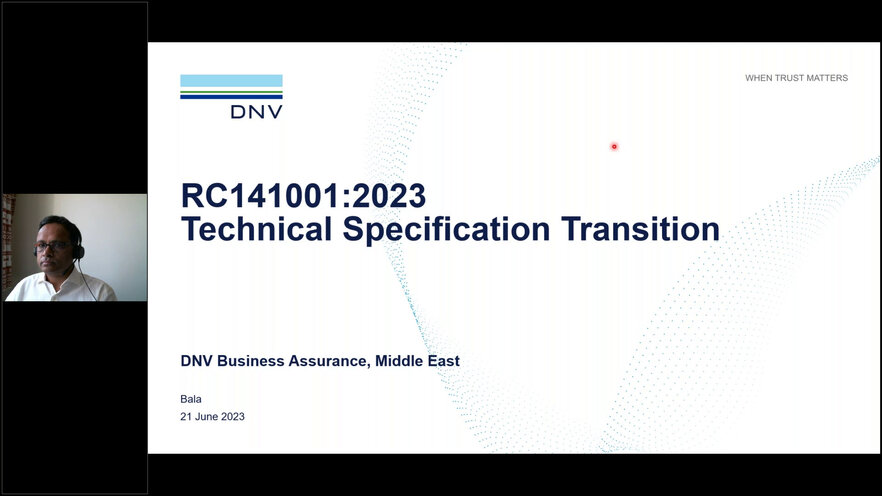 DNV

WHEN TRUST MATTERS

RC141001:2023
Technical Specification Transition

DNV Business Assurance, Middle East

Bala
21 June 2023